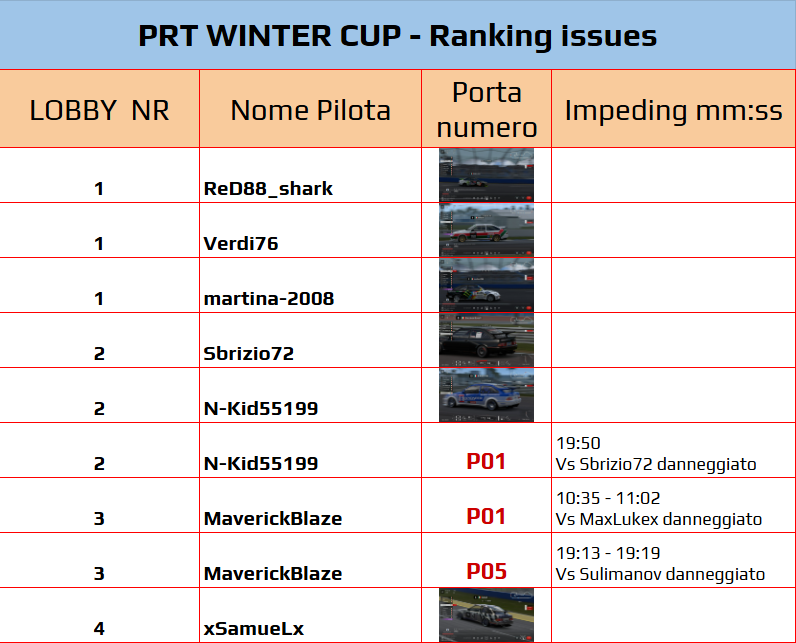 PRT WINTER CUP - Ranking issues

| LOBBY NR | Nome Pilota | Porta numero | Impeding mm:ss |
|---|---|---|---|
| 1 | ReD88_shark | | |
| 1 | Verdi76 | | |
| 1 | martina-2008 | | |
| 2 | Sbrizio72 | | |
| 2 | N-Kid55199 | | |
| 2 | N-Kid55199 | P01 | 19:50 Vs Sbrizio72 danneggiato |
| 3 | MaverickBlaze | P01 | 10:35 - 11:02 Vs MaxLukex danneggiato |
| 3 | MaverickBlaze | P05 | 19:13 - 19:19 Vs Sulimanov danneggiato |
| 4 | xSamueLx | | |